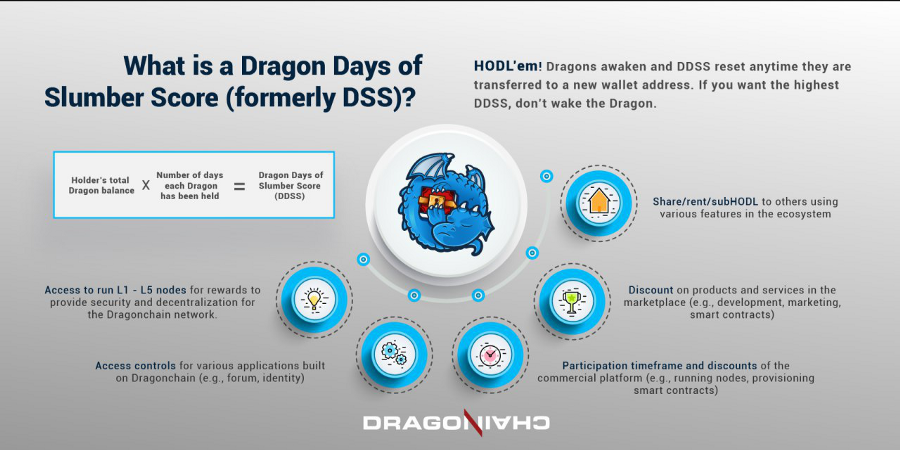 What is a Dragon Days of Slumber Score (formerly DSS)?

HODL'em! Dragons awaken and DDSS reset anytime they are transferred to a new wallet address. If you want the highest DDSS, don't wake the Dragon.

Holder's total Dragon balance X Number of days each Dragon has been held = Dragon Days of Slumber Score (DDSS)

Share/rent/subHODL to others using various features in the ecosystem

Access to run L1 - L5 nodes for rewards to provide security and decentralization for the Dragonchain network.

Discount on products and services in the marketplace (e.g., development, marketing, smart contracts)

Access controls for various applications built on Dragonchain (e.g., forum, identity)

Participation timeframe and discounts of the commercial platform (e.g., running nodes, provisioning smart contracts)

DRAGONCHAIN